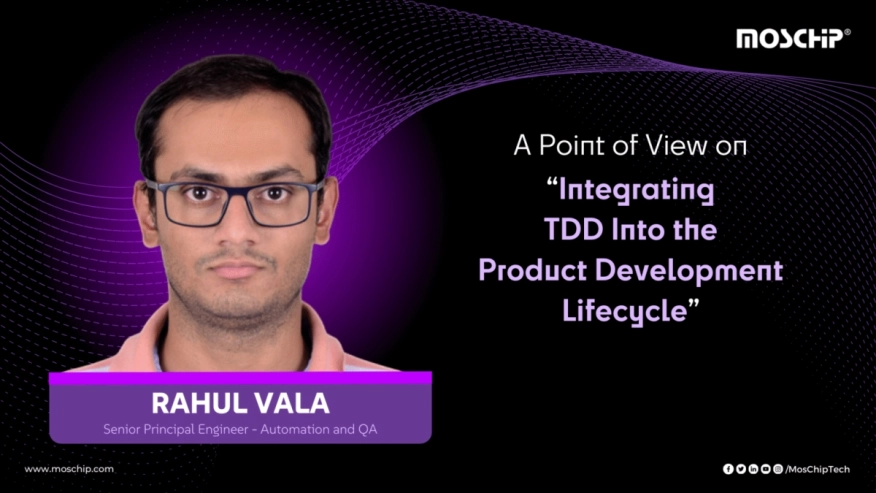 MOSCHIP®

A Point of View on
"Integrating TDD Into the Product Development Lifecycle"

RAHUL VALA
Senior Principal Engineer - Automation and QA

www.moschip.com

/MosChipTech